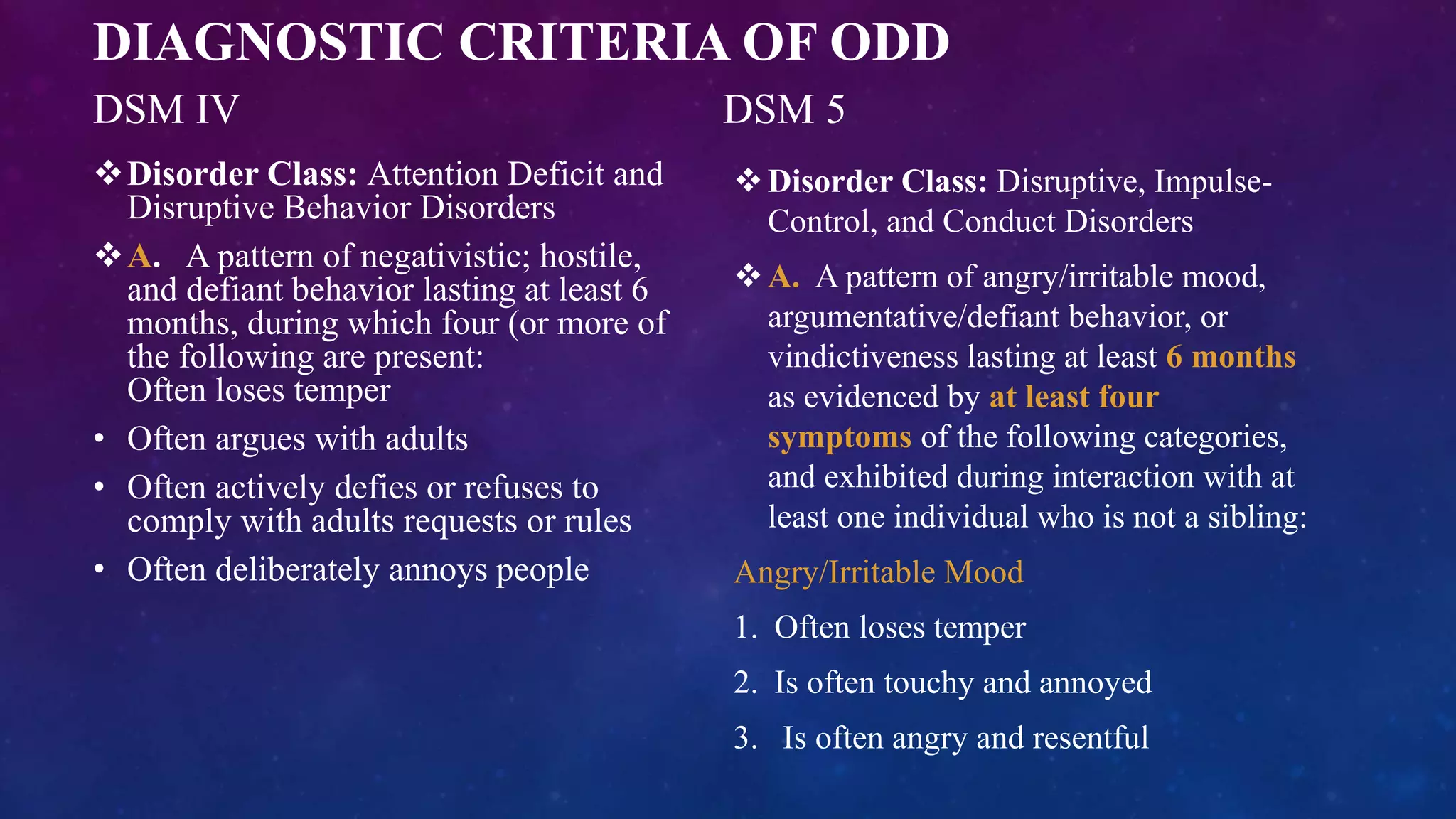 DIAGNOSTIC CRITERIA OF ODD

DSM IV

❖ Disorder Class: Attention Deficit and Disruptive Behavior Disorders

❖ A. A pattern of negativistic; hostile, and defiant behavior lasting at least 6 months, during which four (or more of the following are present:
Often loses temper

• Often argues with adults

• Often actively defies or refuses to comply with adults requests or rules

• Often deliberately annoys people

DSM 5

❖ Disorder Class: Disruptive, Impulse-Control, and Conduct Disorders

❖ A. A pattern of angry/irritable mood, argumentative/defiant behavior, or vindictiveness lasting at least 6 months as evidenced by at least four symptoms of the following categories, and exhibited during interaction with at least one individual who is not a sibling:

Angry/Irritable Mood

1. Often loses temper

2. Is often touchy and annoyed

3. Is often angry and resentful